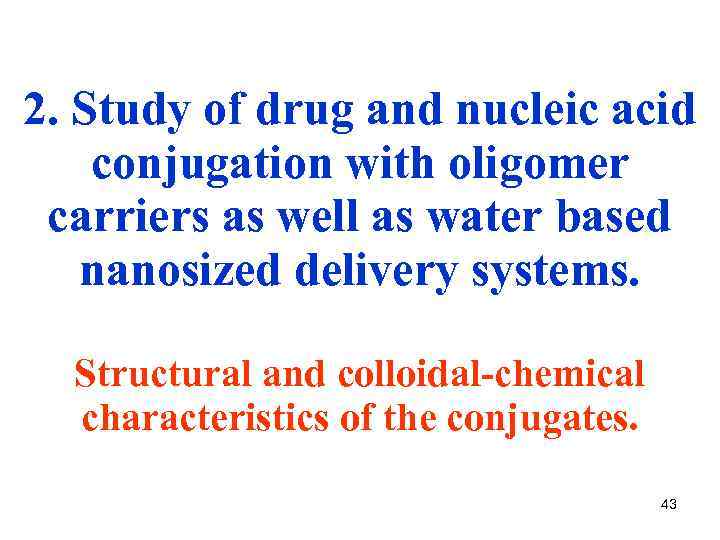 2. Study of drug and nucleic acid conjugation with oligomer carriers as well as water based nanosized delivery systems.

Structural and colloidal-chemical characteristics of the conjugates.

43